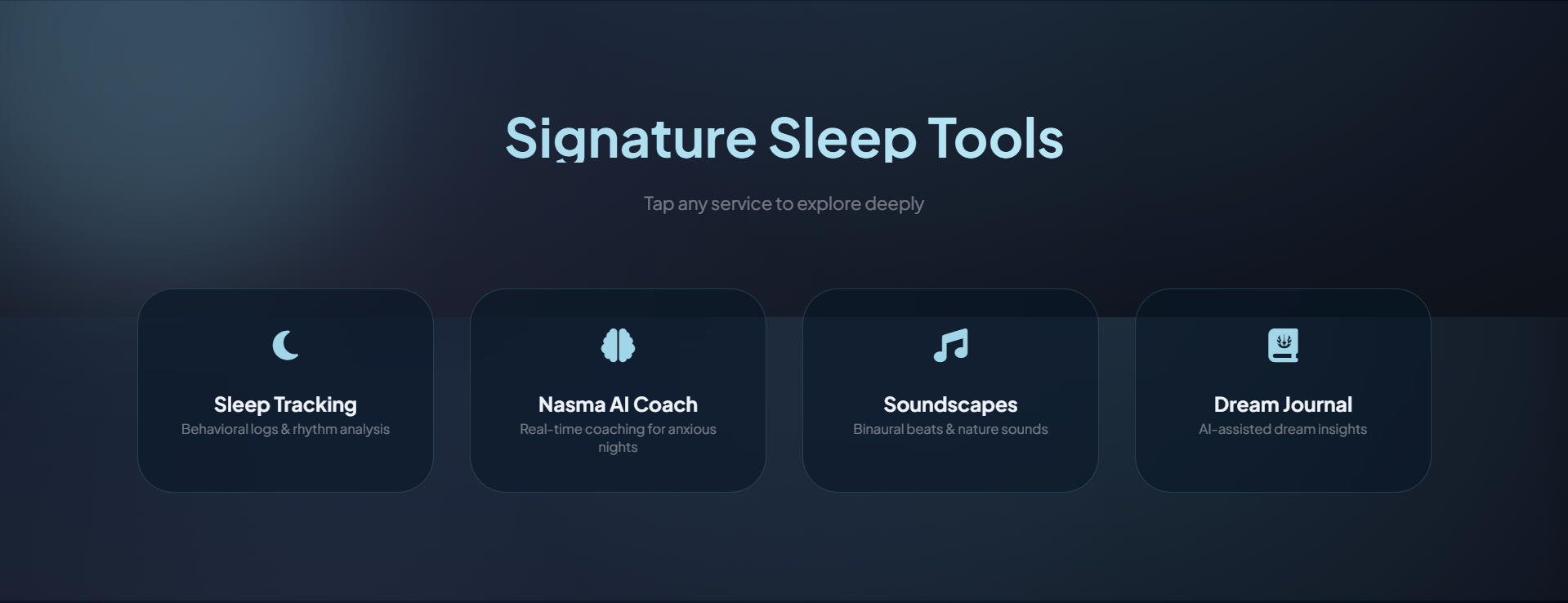 Signature Sleep Tools

Tap any service to explore deeply

Sleep Tracking
Behavioral logs & rhythm analysis

Nasma AI Coach
Real-time coaching for anxious nights

Soundscapes
Binaural beats & nature sounds

Dream Journal
AI-assisted dream insights